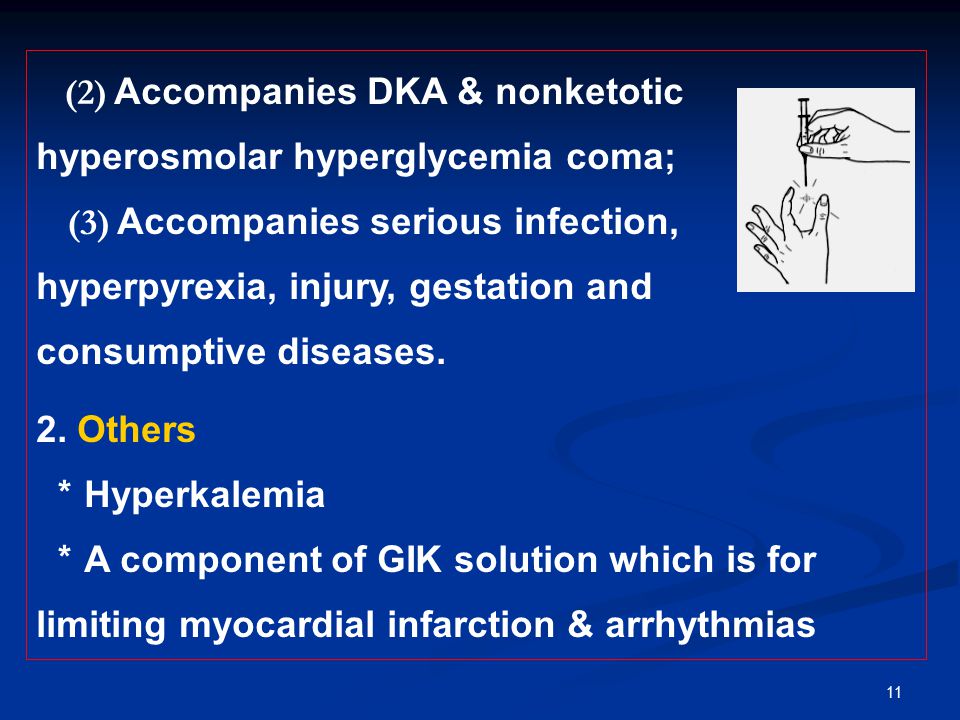 (2) Accompanies DKA & nonketotic hyperosmolar hyperglycemia coma;

(3) Accompanies serious infection, hyperpyrexia, injury, gestation and consumptive diseases.

2. Others

* Hyperkalemia

* A component of GIK solution which is for limiting myocardial infarction & arrhythmias

11